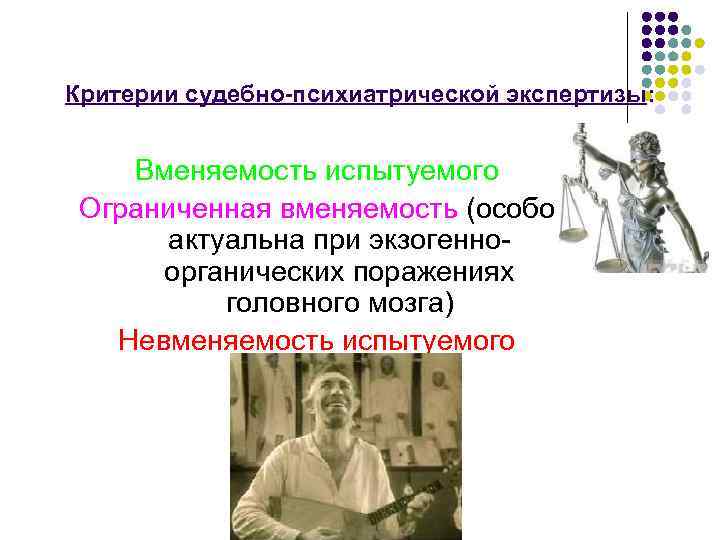 Критерии судебно-психиатрической экспертизы:

Вменяемость испытуемого
Ограниченная вменяемость (особо актуальна при экзогенно-органических поражениях головного мозга)
Невменяемость испытуемого